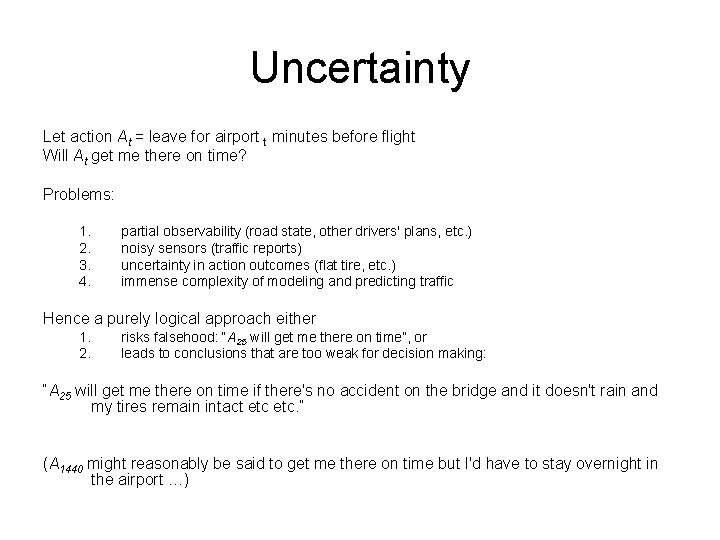 Uncertainty

Let action $A_t$ = leave for airport $_t$ minutes before flight
Will $A_t$ get me there on time?

Problems:

1. partial observability (road state, other drivers' plans, etc.)
2. noisy sensors (traffic reports)
3. uncertainty in action outcomes (flat tire, etc.)
4. immense complexity of modeling and predicting traffic

Hence a purely logical approach either
1. risks falsehood: "$A_{25}$ will get me there on time", or
2. leads to conclusions that are too weak for decision making:

"$A_{25}$ will get me there on time if there's no accident on the bridge and it doesn't rain and my tires remain intact etc etc."

($A_{1440}$ might reasonably be said to get me there on time but I'd have to stay overnight in the airport …)